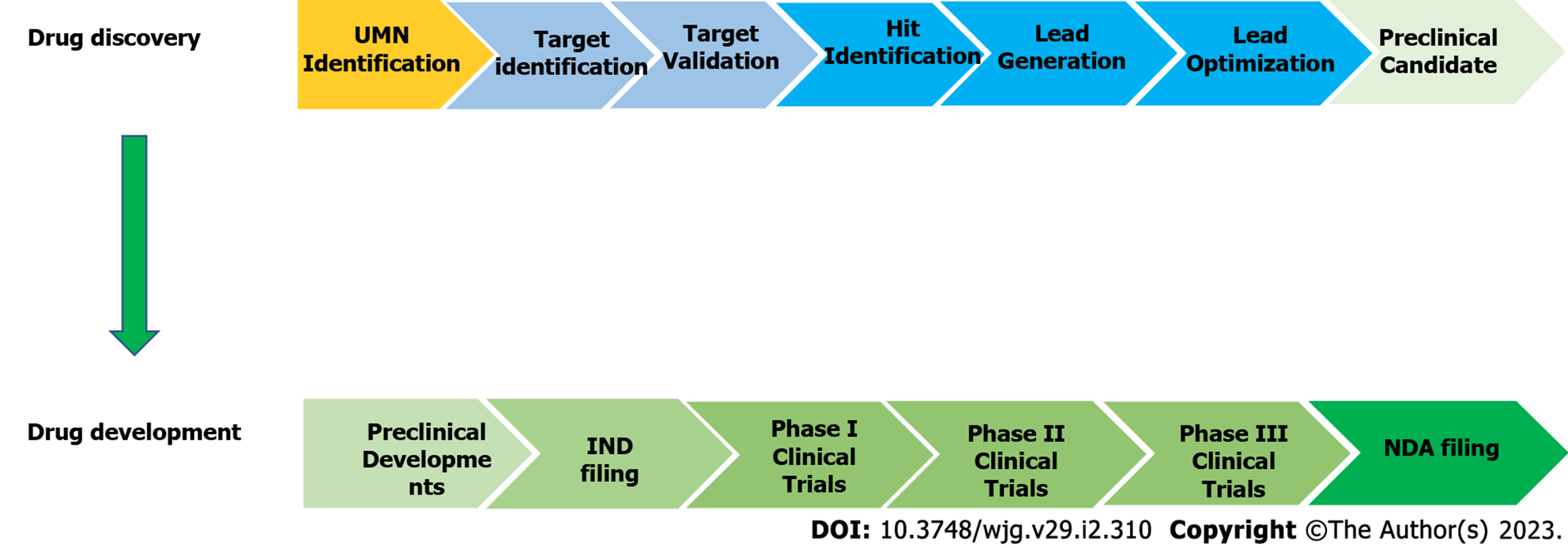 Drug discovery

UMN Identification

Target identification

Target Validation

Hit Identification

Lead Generation

Lead Optimization

Preclinical Candidate

Drug development

Preclinical Developments

IND filing

Phase I Clinical Trials

Phase II Clinical Trials

Phase III Clinical Trials

NDA filing

DOI: 10.3748/wjg.v29.i2.310 Copyright ©The Author(s) 2023.